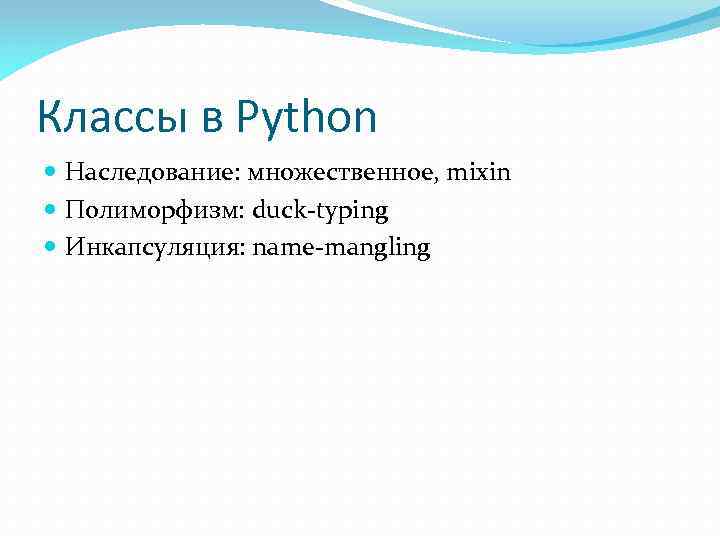 Классы в Python

- Наследование: множественное, mixin
- Полиморфизм: duck-typing
- Инкапсуляция: name-mangling